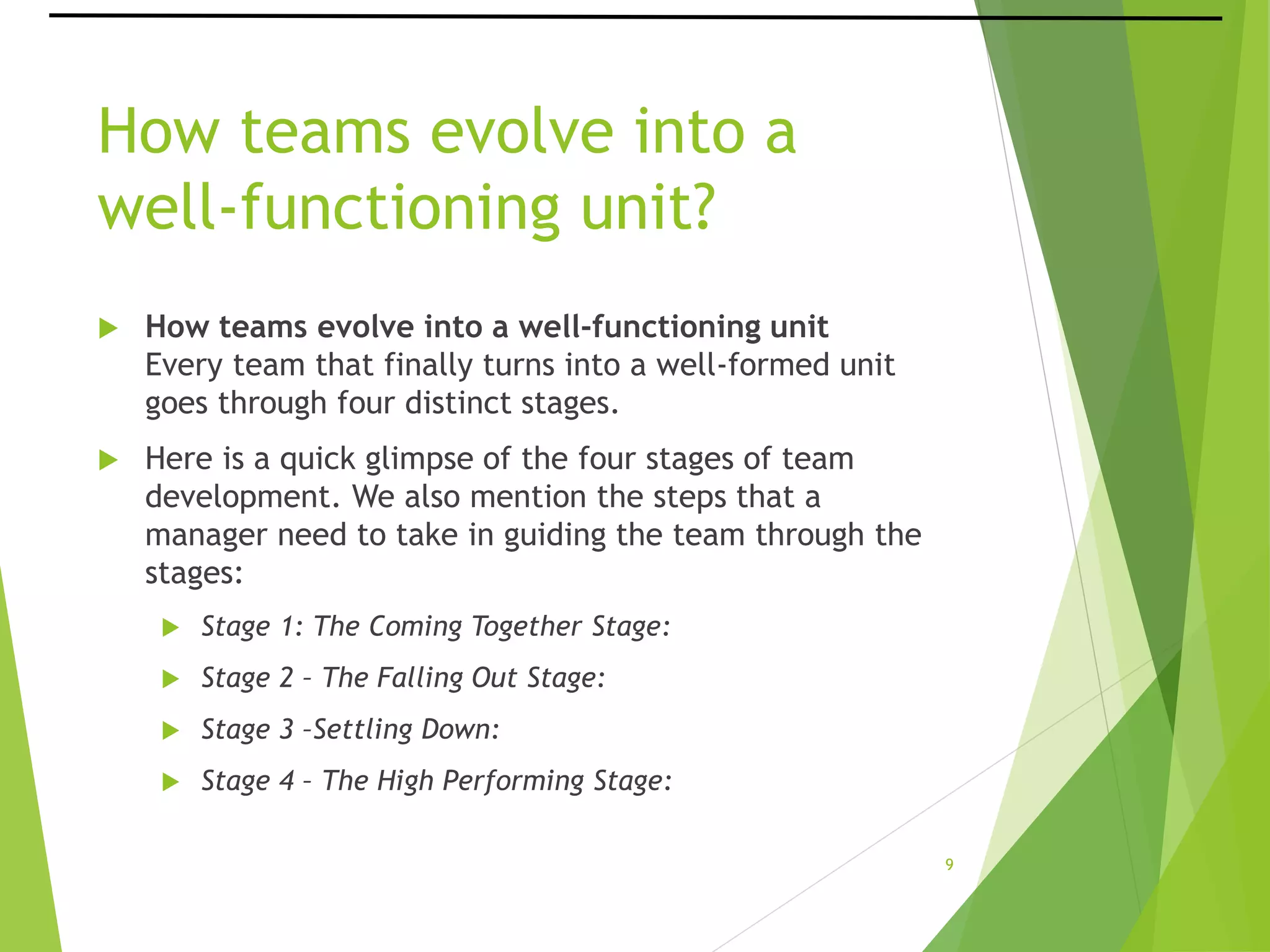 How teams evolve into a well-functioning unit?

How teams evolve into a well-functioning unit
Every team that finally turns into a well-formed unit goes through four distinct stages.

Here is a quick glimpse of the four stages of team development. We also mention the steps that a manager need to take in guiding the team through the stages:

Stage 1: The Coming Together Stage:

Stage 2 – The Falling Out Stage:

Stage 3 –Settling Down:

Stage 4 – The High Performing Stage:

9